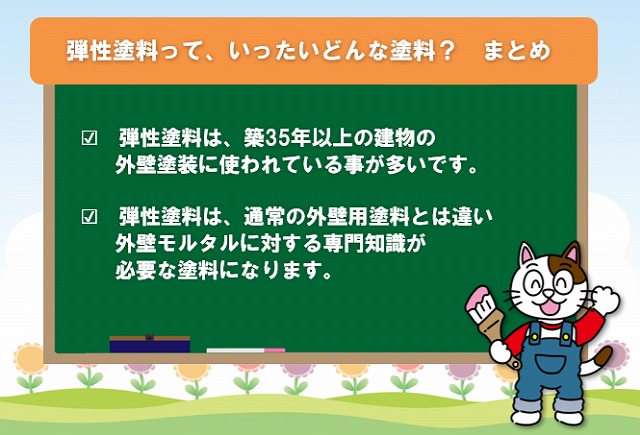 弾性塗料って、いったいどんな塗料？　まとめ

☑ 弾性塗料は、築35年以上の建物の外壁塗装に使われている事が多いです。

☑ 弾性塗料は、通常の外壁用塗料とは違い外壁モルタルに対する専門知識が必要な塗料になります。